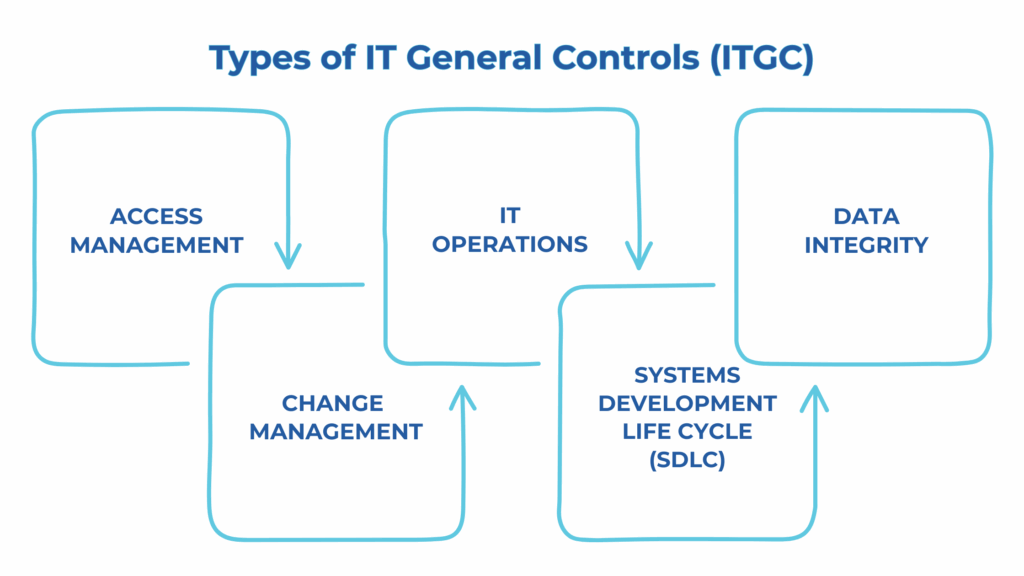 Types of IT General Controls (ITGC)

ACCESS MANAGEMENT

CHANGE MANAGEMENT

IT OPERATIONS

SYSTEMS DEVELOPMENT LIFE CYCLE (SDLC)

DATA INTEGRITY